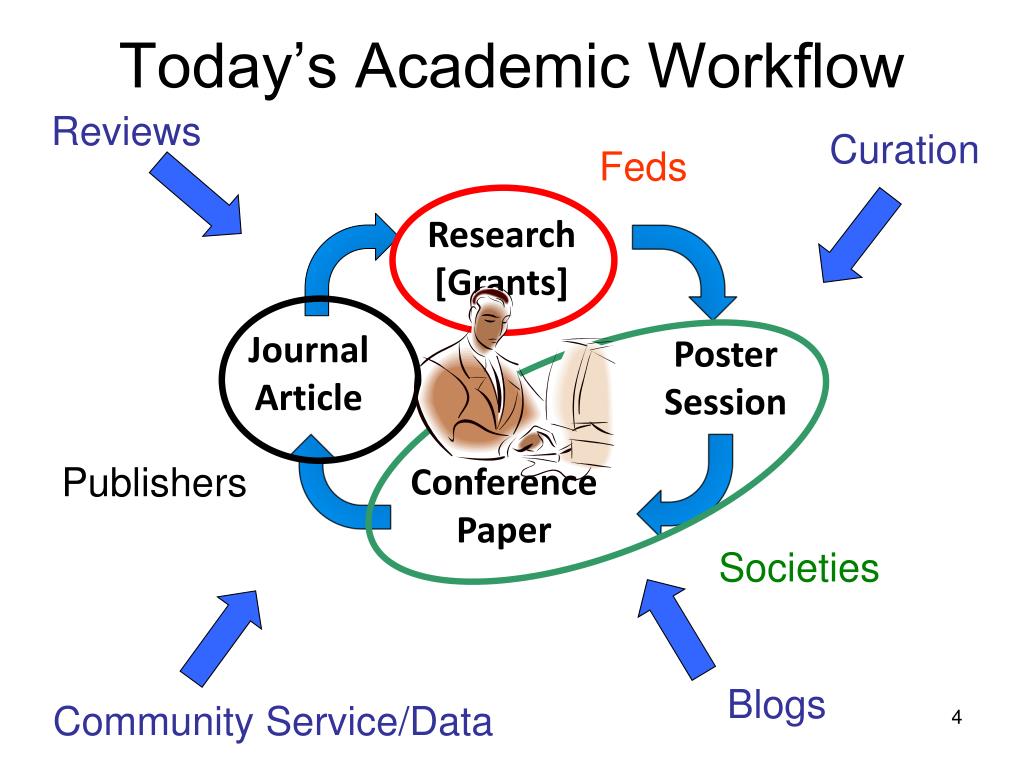 Today's Academic Workflow

Reviews

Feds

Curation

Research [Grants]

Journal Article

Poster Session

Publishers

Conference Paper

Societies

Community Service/Data

Blogs

4